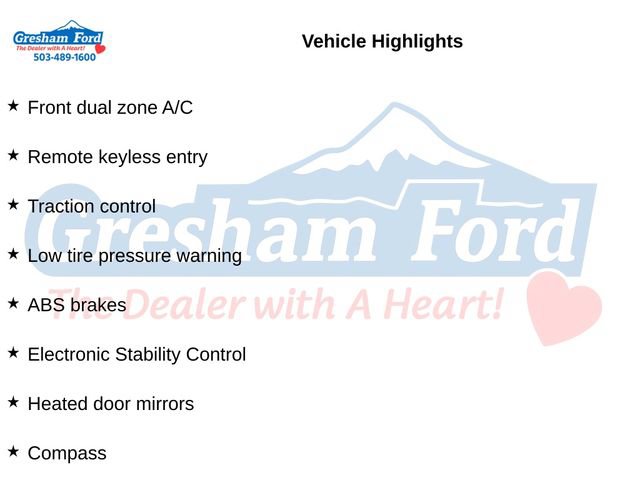 Gresham Ford
The Dealer with A Heart!
503-489-1600

Vehicle Highlights

★ Front dual zone A/C

★ Remote keyless entry

★ Traction control

★ Low tire pressure warning

★ ABS brakes

★ Electronic Stability Control

★ Heated door mirrors

★ Compass

Gresham Ford
The Dealer with A Heart!